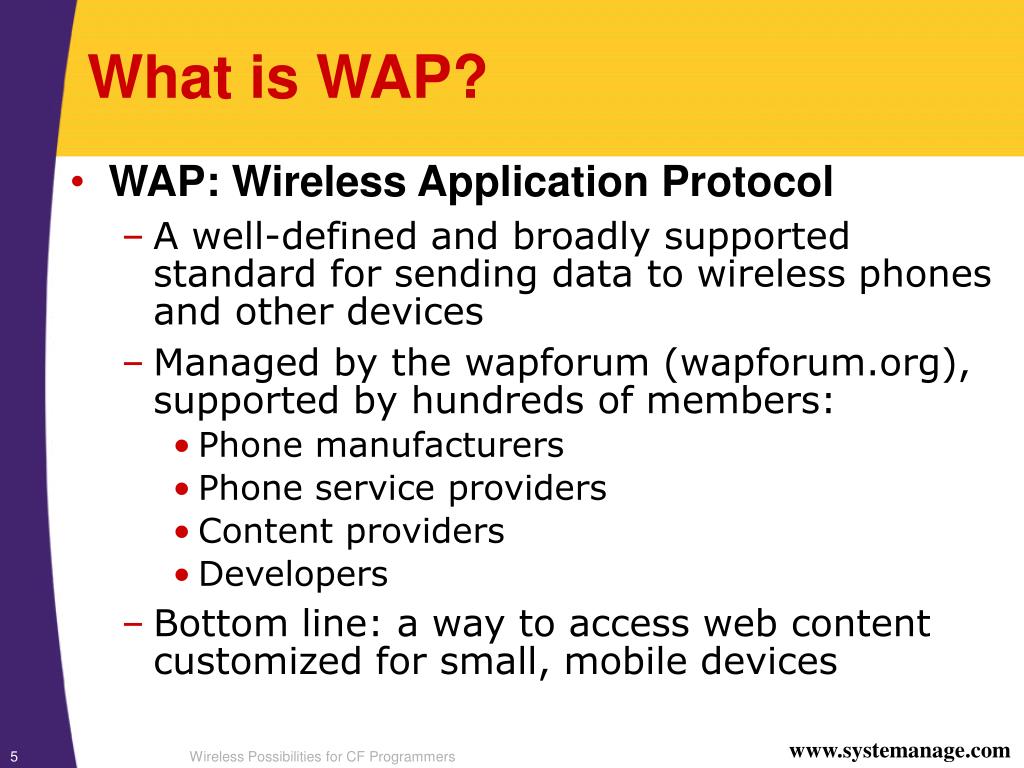 What is WAP?

• WAP: Wireless Application Protocol

– A well-defined and broadly supported standard for sending data to wireless phones and other devices

– Managed by the wapforum (wapforum.org), supported by hundreds of members:

• Phone manufacturers

• Phone service providers

• Content providers

• Developers

– Bottom line: a way to access web content customized for small, mobile devices

5

Wireless Possibilities for CF Programmers

www.systemanage.com